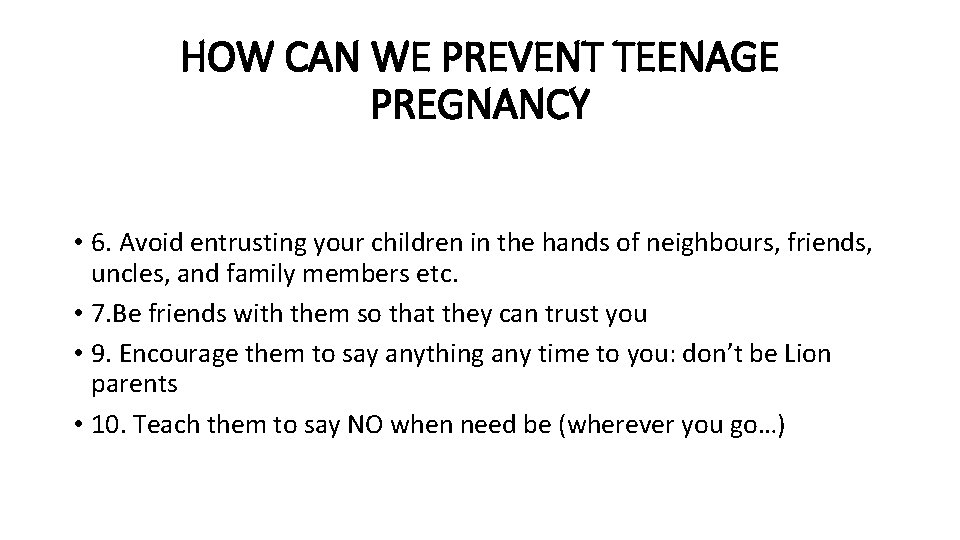 HOW CAN WE PREVENT TEENAGE PREGNANCY

• 6. Avoid entrusting your children in the hands of neighbours, friends, uncles, and family members etc.
• 7.Be friends with them so that they can trust you
• 9. Encourage them to say anything any time to you: don't be Lion parents
• 10. Teach them to say NO when need be (wherever you go…)